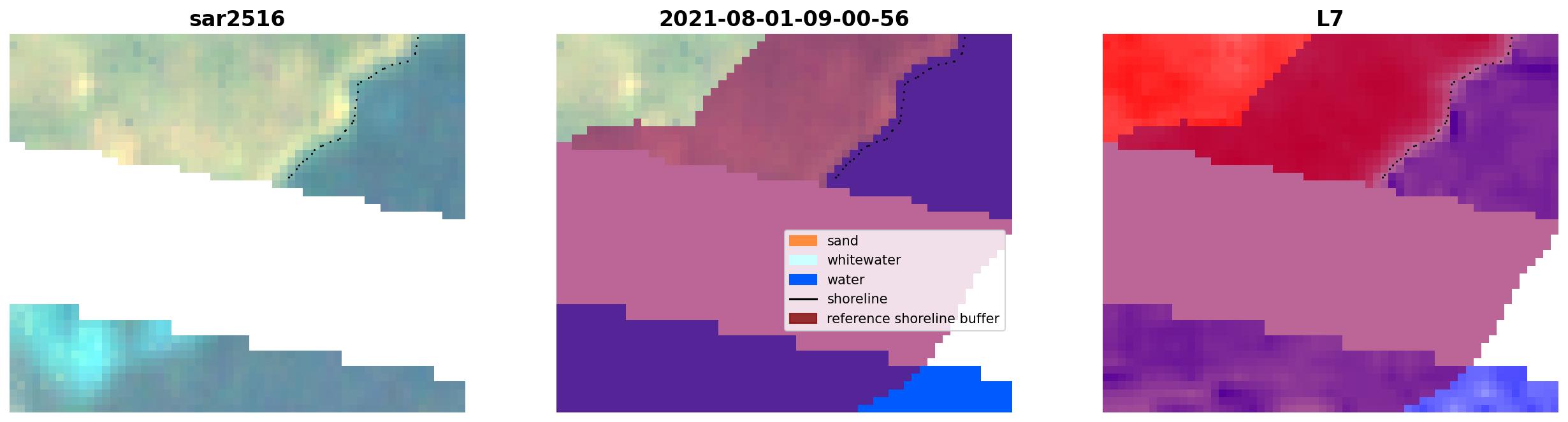 sar2516

2021-08-01-09-00-56

sand
whitewater
water
shoreline
reference shoreline buffer

L7